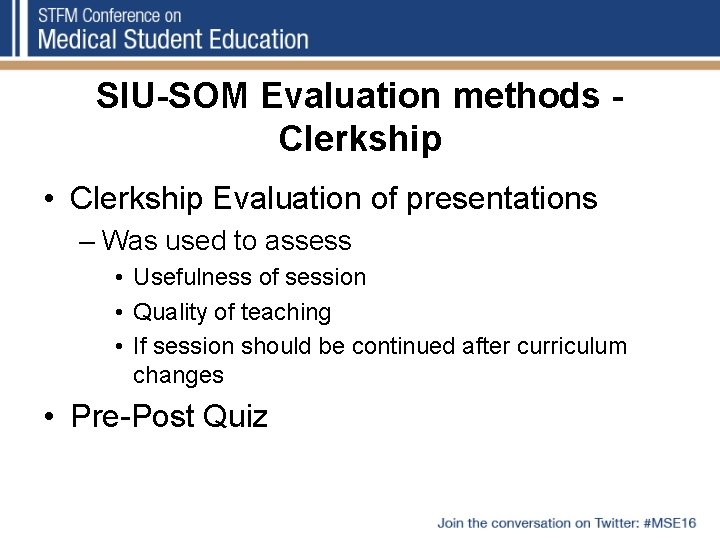 STFM Conference on
Medical Student Education

SIU-SOM Evaluation methods - Clerkship

• Clerkship Evaluation of presentations
– Was used to assess
• Usefulness of session
• Quality of teaching
• If session should be continued after curriculum changes
• Pre-Post Quiz

Join the conversation on Twitter: #MSE16